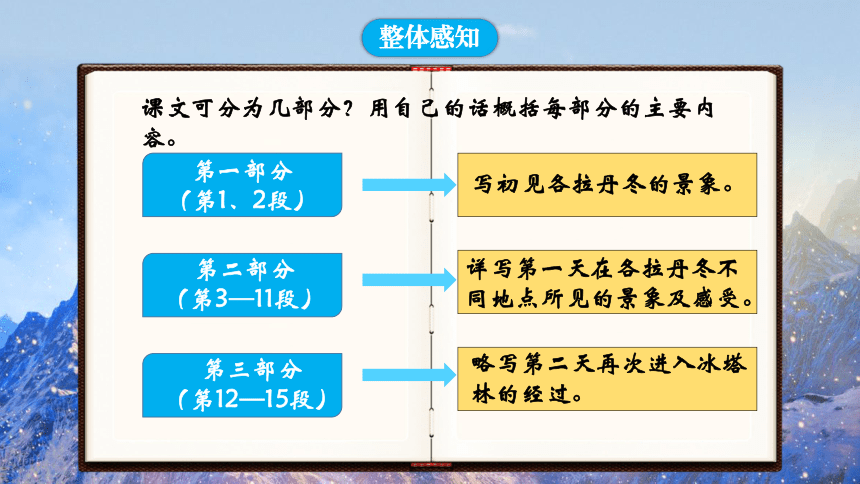 整体感知

课文可分为几部分？用自己的话概括每部分的主要内容。

第一部分
（第1、2段）

写初见各拉丹冬的景象。

第二部分
（第3—11段）

详写第一天在各拉丹冬不同地点所见的景象及感受。

第三部分
（第12—15段）

略写第二天再次进入冰塔林的经过。